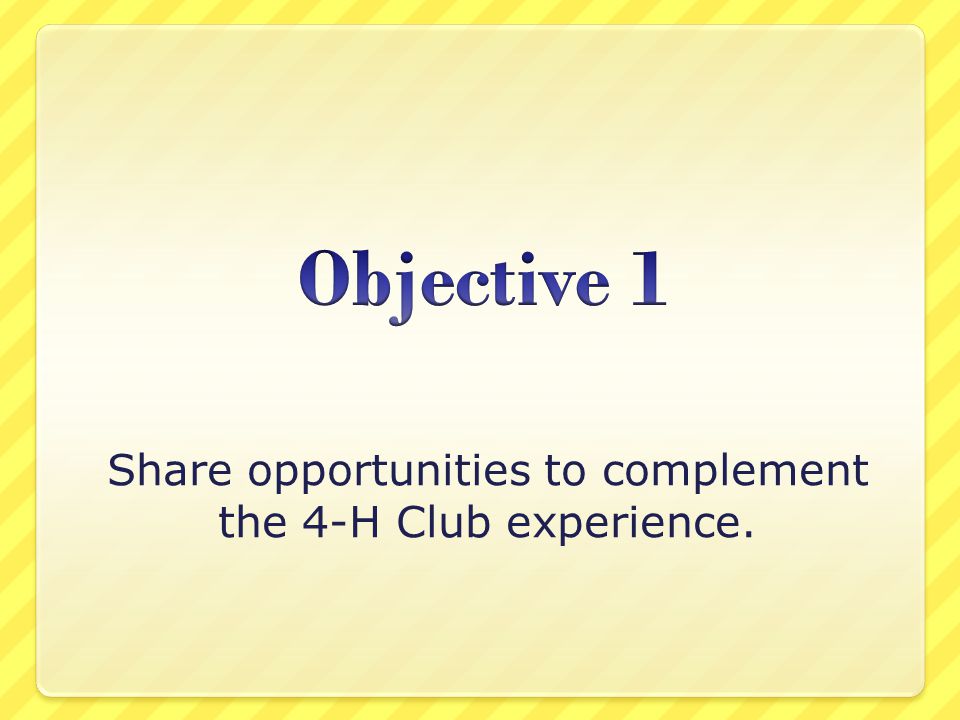 Objective 1

Share opportunities to complement the 4-H Club experience.